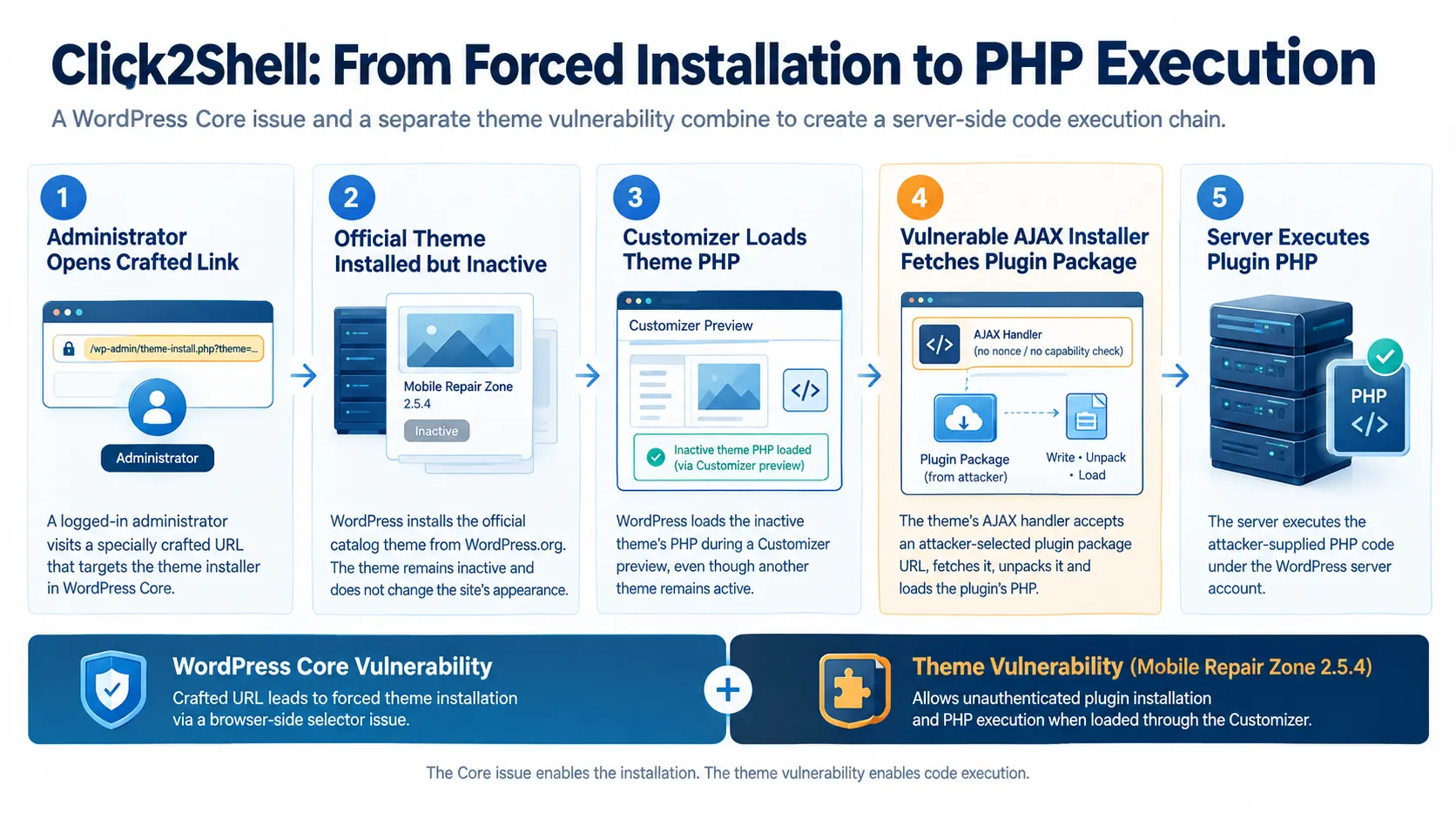 Click2Shell: From Forced Installation to PHP Execution

A WordPress Core issue and a separate theme vulnerability combine to create a server-side code execution chain.

1
Administrator Opens Crafted Link

/wp-admin/theme-install.php?theme=...

Administrator

A logged-in administrator visits a specially crafted URL that targets the theme installer in WordPress Core.

2
Official Theme Installed but Inactive

Mobile Repair Zone
2.5.4
Inactive

WordPress installs the official catalog theme from WordPress.org. The theme remains inactive and does not change the site's appearance.

3
Customizer Loads Theme PHP

Customizer Preview

</>

Inactive theme PHP loaded (via Customizer preview)

WordPress loads the inactive theme's PHP during a Customizer preview, even though another theme remains active.

4
Vulnerable AJAX Installer Fetches Plugin Package

</>
AJAX Handler
(no nonce / no capability check)

Plugin Package (from attacker)

Write • Unpack • Load

The theme's AJAX handler accepts an attacker-selected plugin package URL, fetches it, unpacks it and loads the plugin's PHP.

5
Server Executes Plugin PHP

PHP
</>

The server executes the attacker-supplied PHP code under the WordPress server account.

WordPress Core Vulnerability
Crafted URL leads to forced theme installation via a browser-side selector issue.

+

Theme Vulnerability (Mobile Repair Zone 2.5.4)
Allows unauthenticated plugin installation and PHP execution when loaded through the Customizer.

The Core issue enables the installation. The theme vulnerability enables code execution.